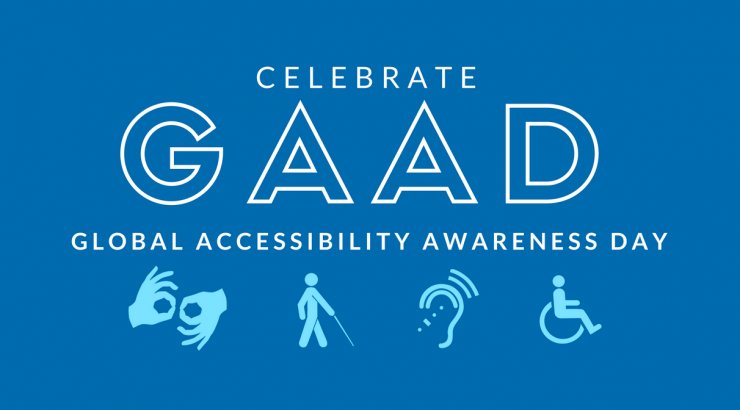 CELEBRATE

GAAD

GLOBAL ACCESSIBILITY AWARENESS DAY